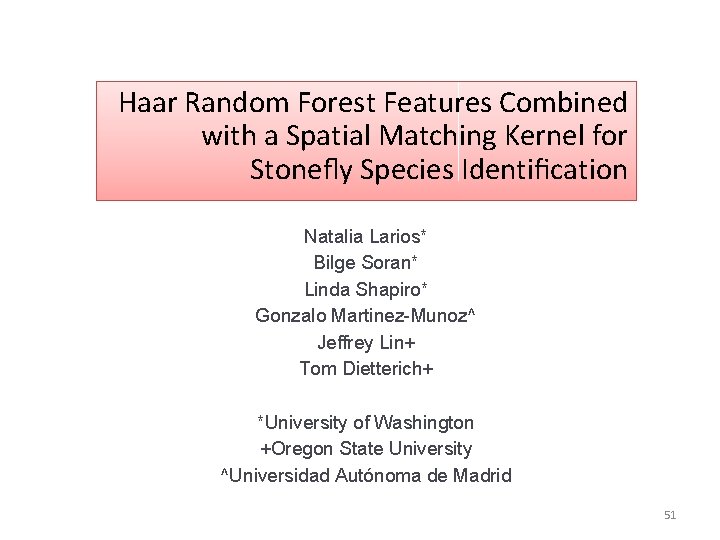 Haar Random Forest Features Combined with a Spatial Matching Kernel for Stonefly Species Identification

Natalia Larios*
Bilge Soran*
Linda Shapiro*
Gonzalo Martinez-Munoz^
Jeffrey Lin+
Tom Dietterich+

*University of Washington
+Oregon State University
^Universidad Autónoma de Madrid

51